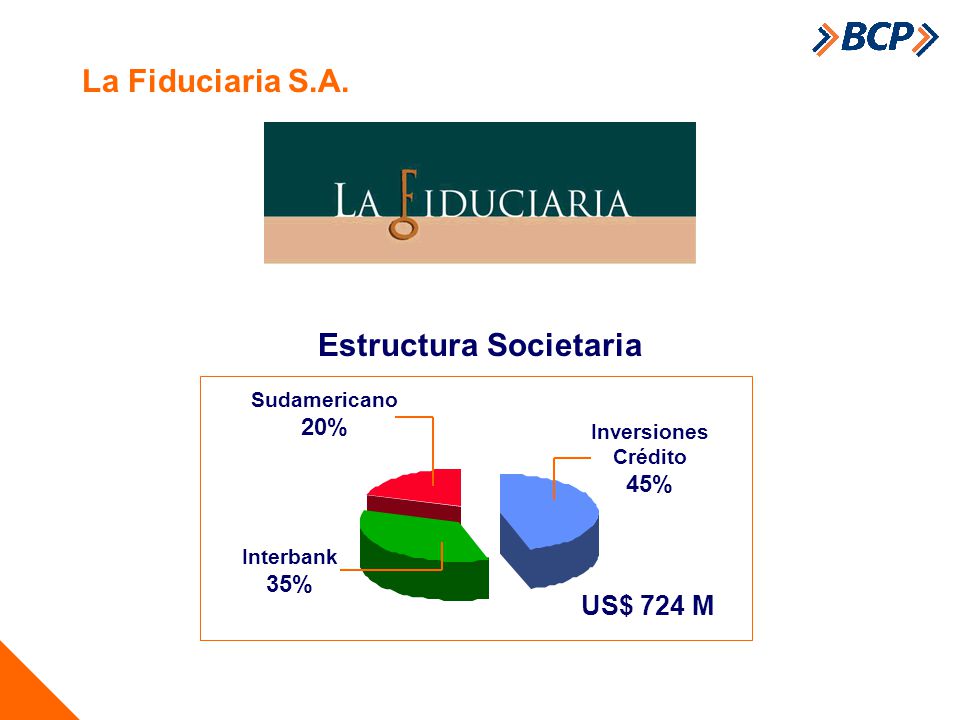 BCP

La Fiduciaria S.A.

LA FIDUCIARIA

Estructura Societaria

Sudamericano
20%

Inversiones
Crédito
45%

Interbank
35%

US$ 724 M